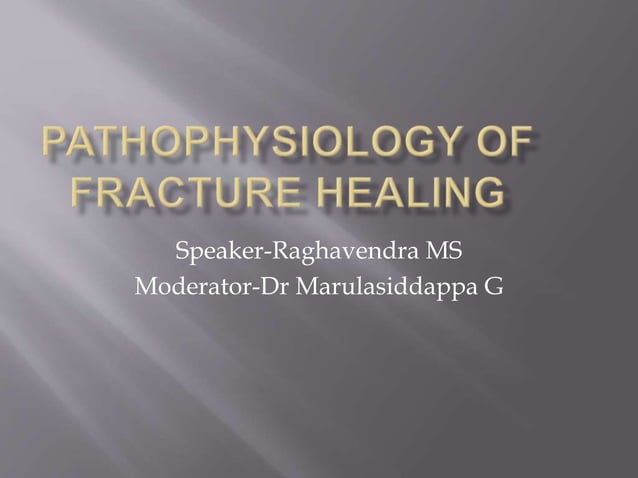 PATHOPHYSIOLOGY OF FRACTURE HEALING

Speaker-Raghavendra MS
Moderator-Dr Marulasiddappa G